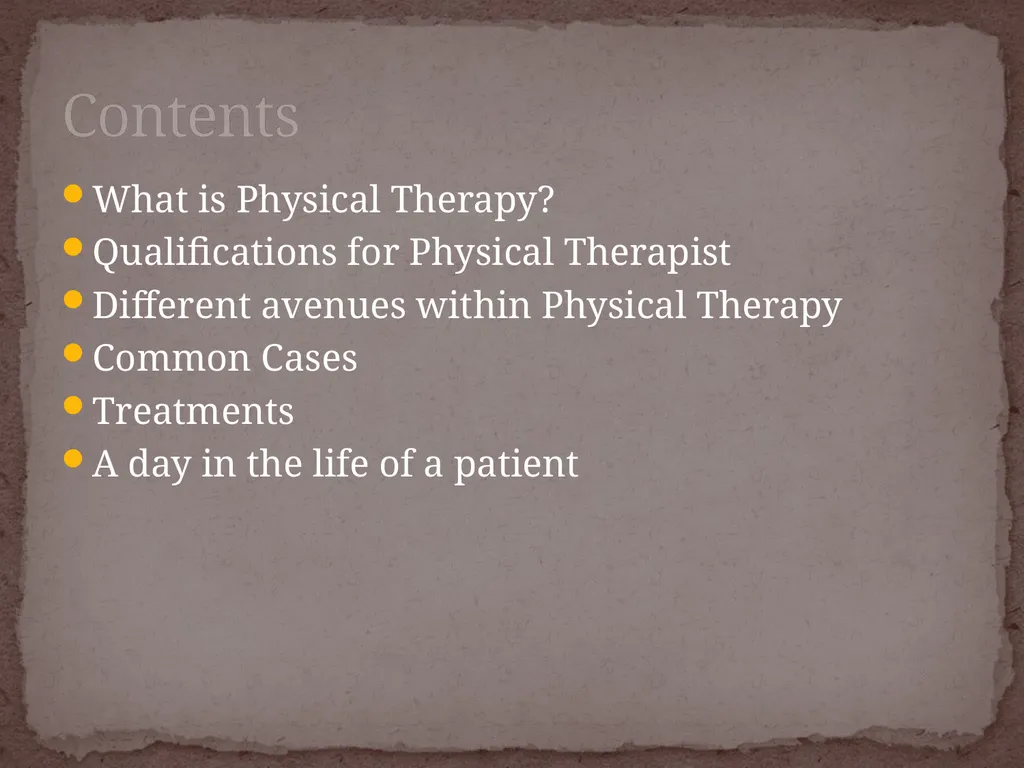 Contents

- What is Physical Therapy?
- Qualifications for Physical Therapist
- Different avenues within Physical Therapy
- Common Cases
- Treatments
- A day in the life of a patient